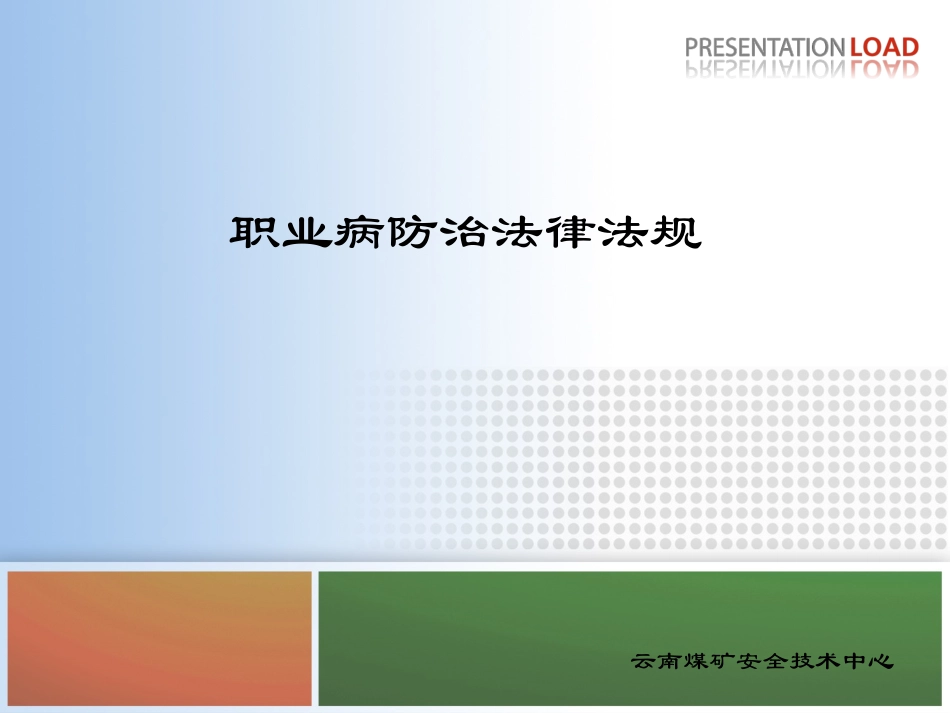 PRESENTATION LOAD

职业病防治法律法规

云南煤矿安全技术中心